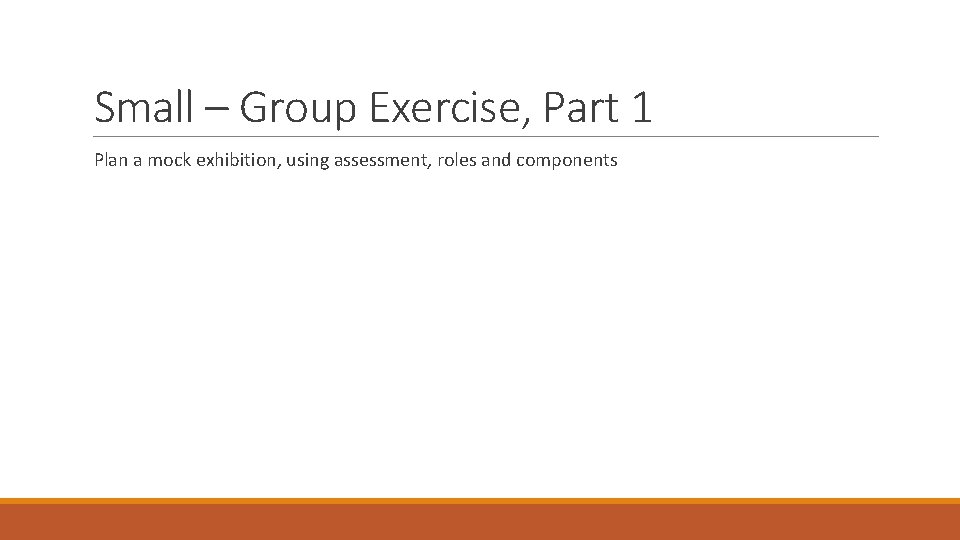 Small – Group Exercise, Part 1

Plan a mock exhibition, using assessment, roles and components